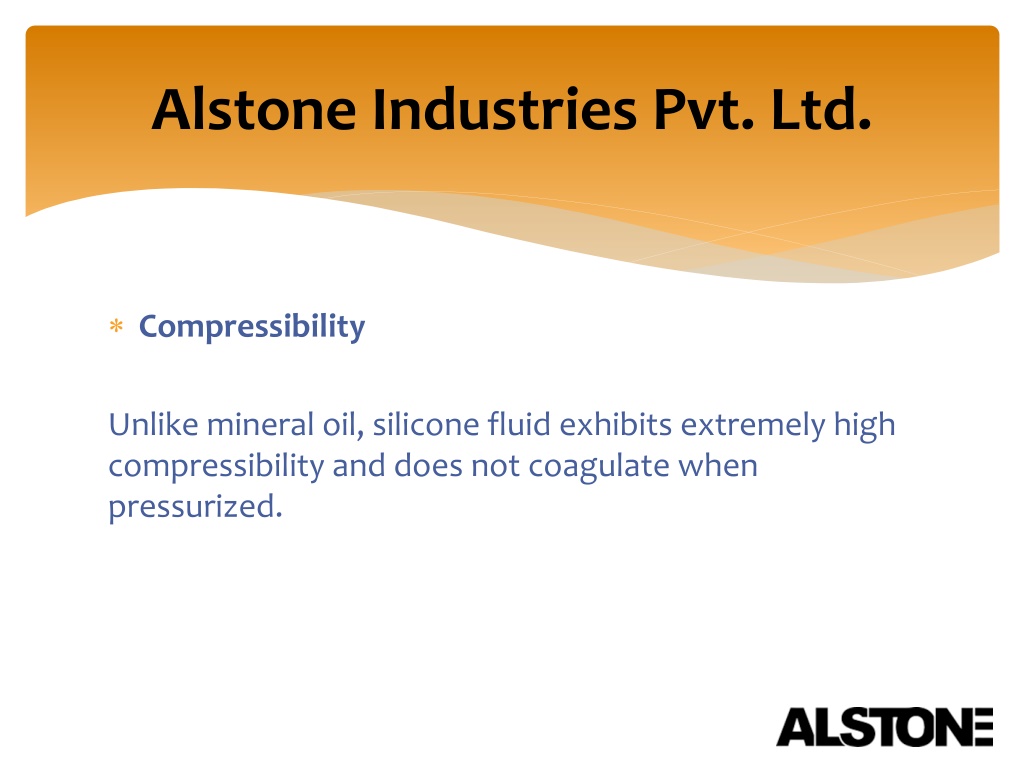 Alstone Industries Pvt. Ltd.

* Compressibility

Unlike mineral oil, silicone fluid exhibits extremely high compressibility and does not coagulate when pressurized.

ALSTONE